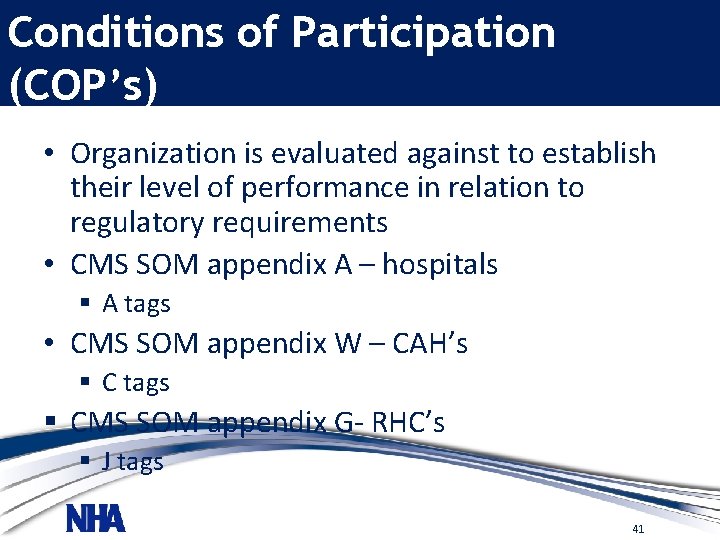 Conditions of Participation (COP's)

• Organization is evaluated against to establish their level of performance in relation to regulatory requirements
• CMS SOM appendix A – hospitals
▪ A tags
• CMS SOM appendix W – CAH's
▪ C tags
▪ CMS SOM appendix G- RHC's
▪ J tags

NHA

41